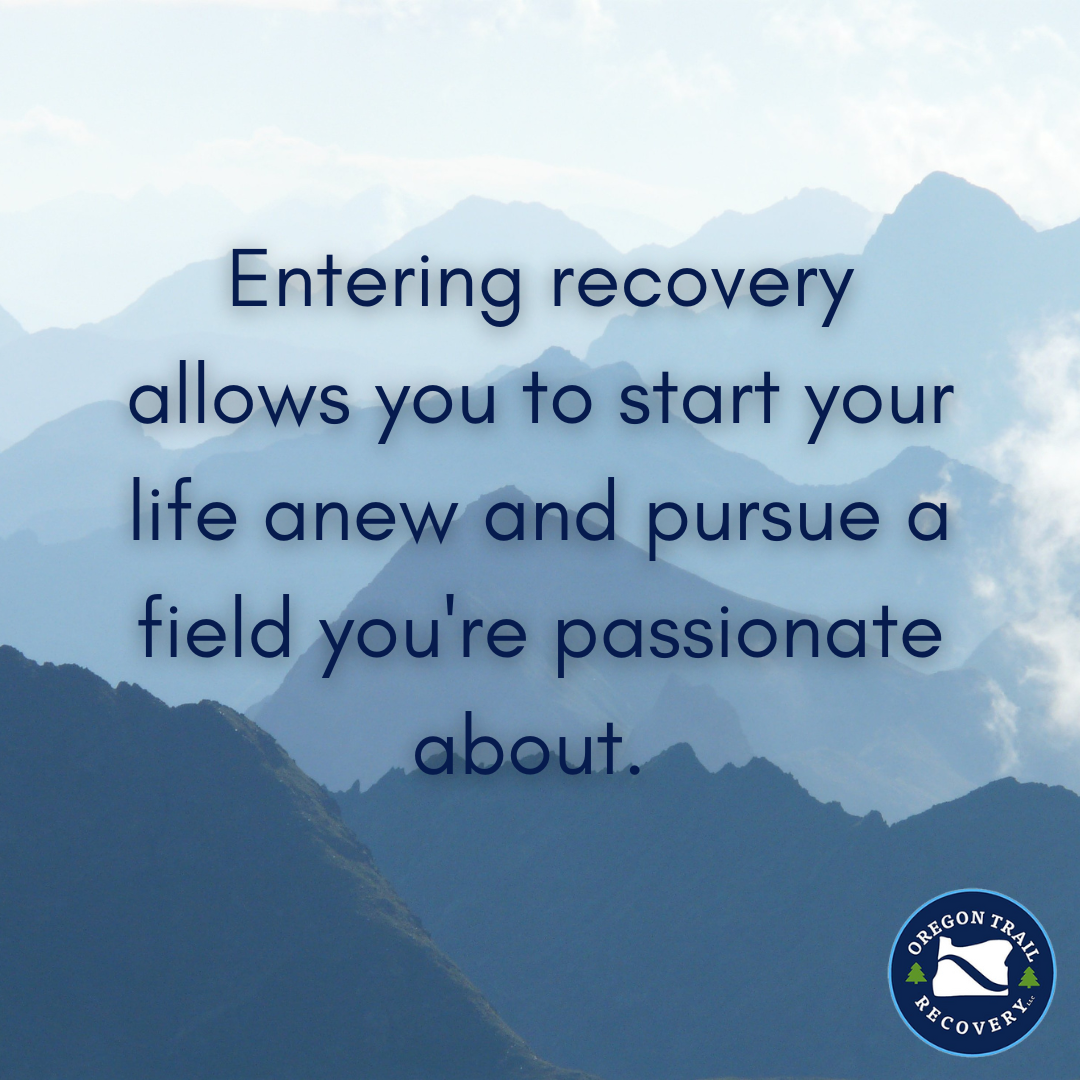 Entering recovery allows you to start your life anew and pursue a field you're passionate about.

OREGON TRAIL RECOVERY LLC